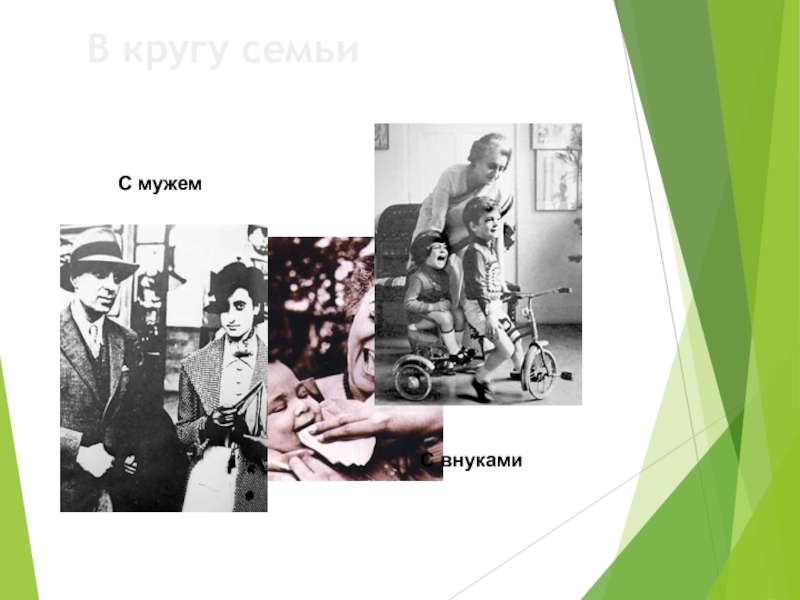 В кругу семьи

С мужем

С внуками